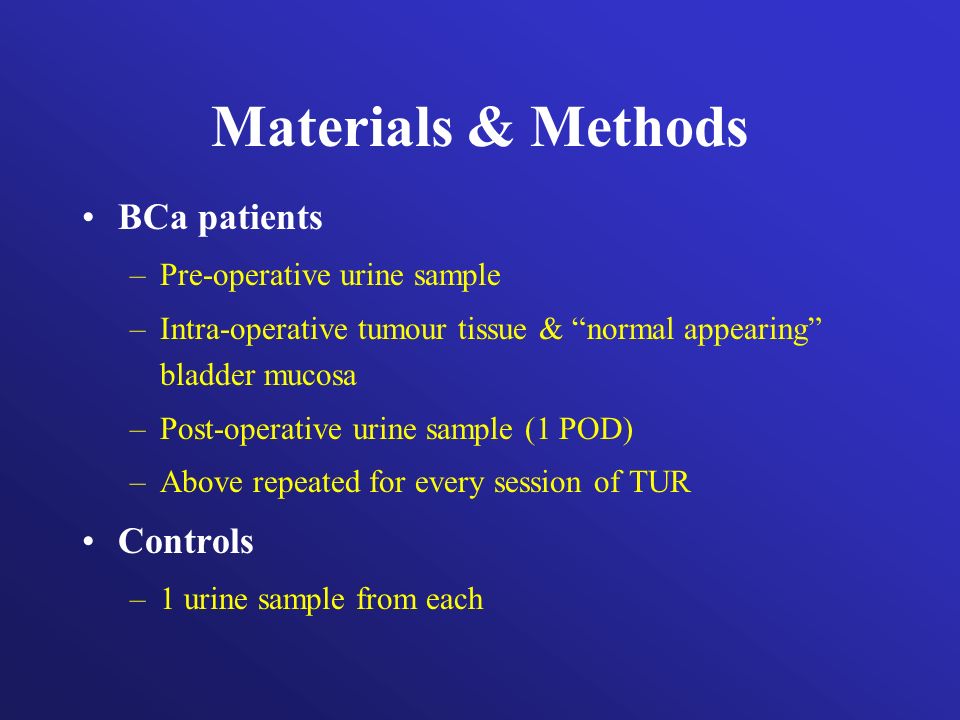 Materials & Methods

• BCa patients
– Pre-operative urine sample
– Intra-operative tumour tissue & “normal appearing” bladder mucosa
– Post-operative urine sample (1 POD)
– Above repeated for every session of TUR

• Controls
– 1 urine sample from each